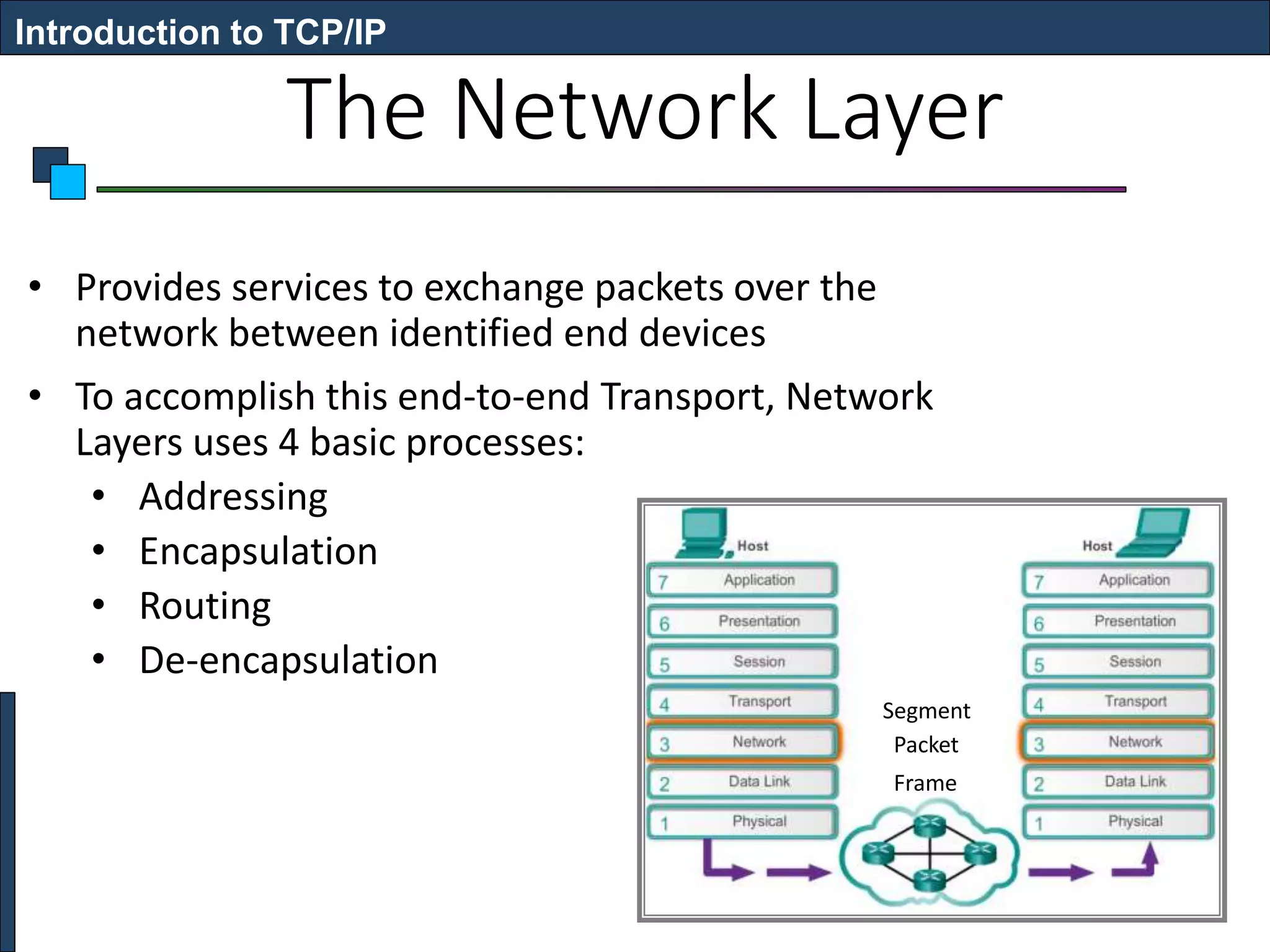 Introduction to TCP/IP

The Network Layer

• Provides services to exchange packets over the network between identified end devices

• To accomplish this end-to-end Transport, Network Layers uses 4 basic processes:
  • Addressing
  • Encapsulation
  • Routing
  • De-encapsulation

Host
7 Application
6 Presentation
5 Session
4 Transport
3 Network
2 Data Link
1 Physical

Segment
Packet
Frame

Host
7 Application
6 Presentation
5 Session
4 Transport
3 Network
2 Data Link
1 Physical